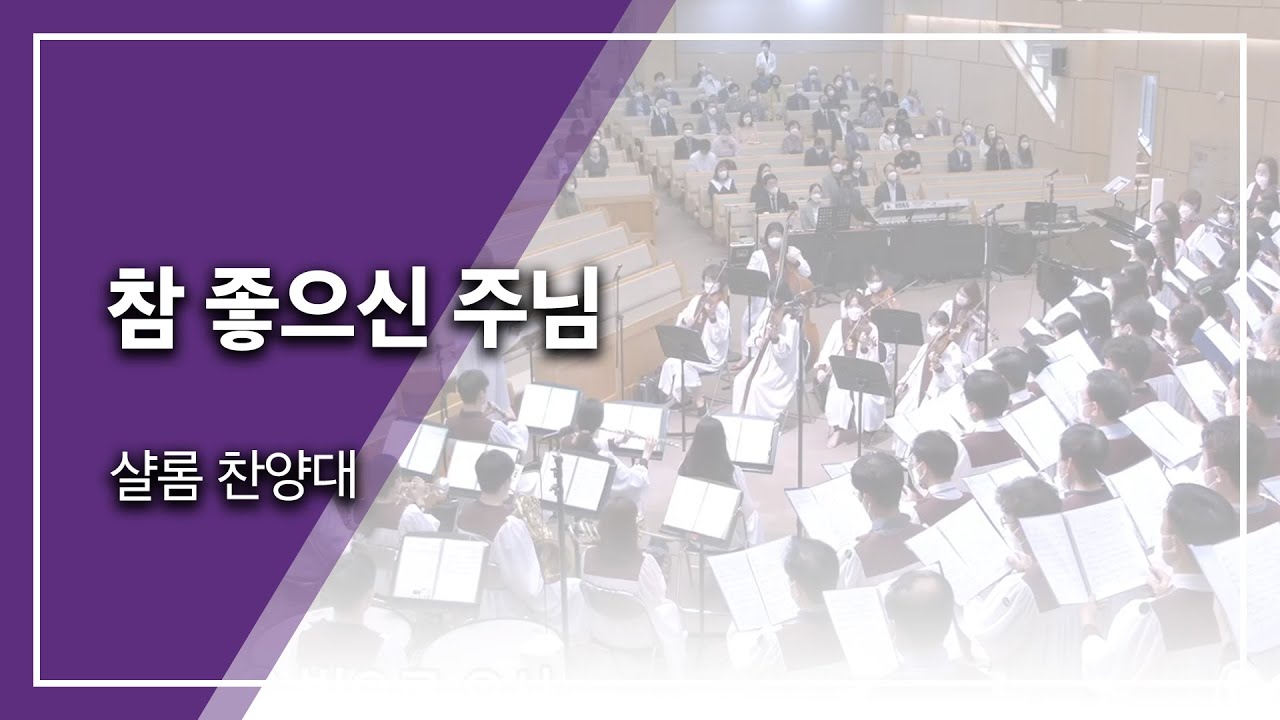 참 좋으신 주님

샬롬 찬양대